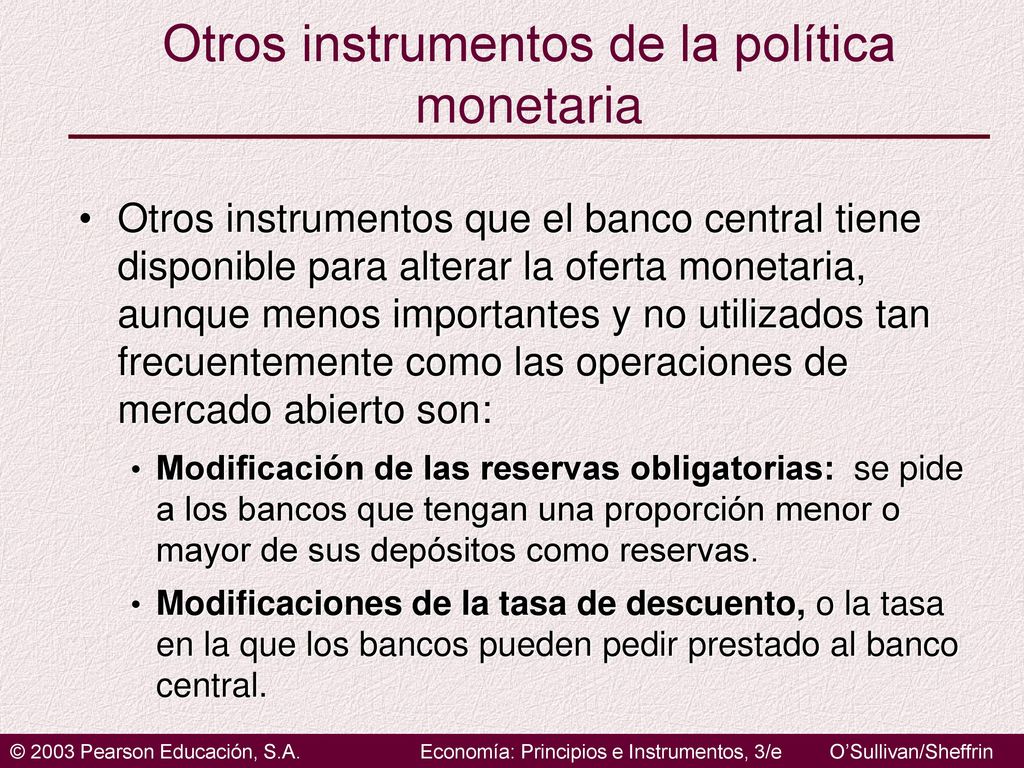 Otros instrumentos de la política monetaria

• Otros instrumentos que el banco central tiene disponible para alterar la oferta monetaria, aunque menos importantes y no utilizados tan frecuentemente como las operaciones de mercado abierto son:

• Modificación de las reservas obligatorias: se pide a los bancos que tengan una proporción menor o mayor de sus depósitos como reservas.

• Modificaciones de la tasa de descuento, o la tasa en la que los bancos pueden pedir prestado al banco central.

© 2003 Pearson Educación, S.A. Economía: Principios e Instrumentos, 3/e O'Sullivan/Sheffrin